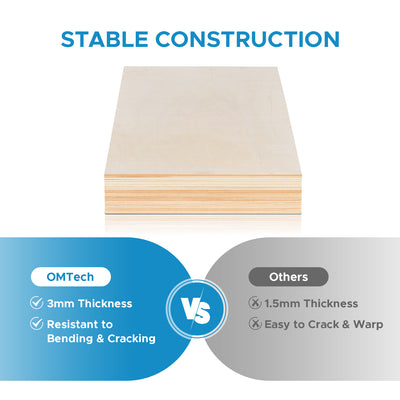 STABLE CONSTRUCTION

OMTech

3mm Thickness

Resistant to Bending & Cracking

VS

Others

1.5mm Thickness

Easy to Crack & Warp